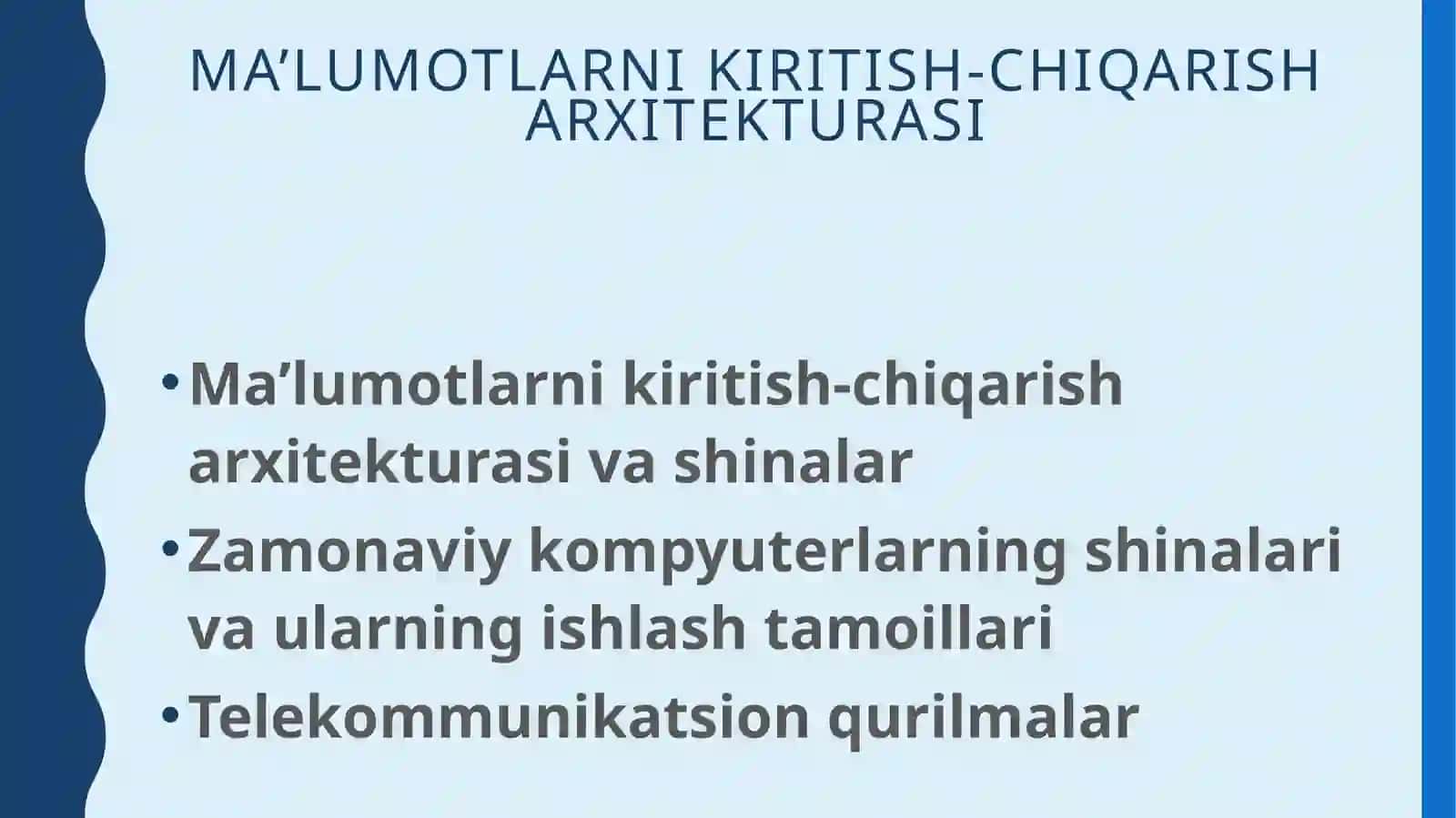 MA’LUMOTLARNI KIRITISH-CHIQARISH ARXITEKTURASI

• Ma’lumotlarni kiritish-chiqarish arxitekturasi va shinalar
• Zamonaviy kompyuterlarning shinalari va ularning ishlash tamoillari
• Telekommunikatsion qurilmalar